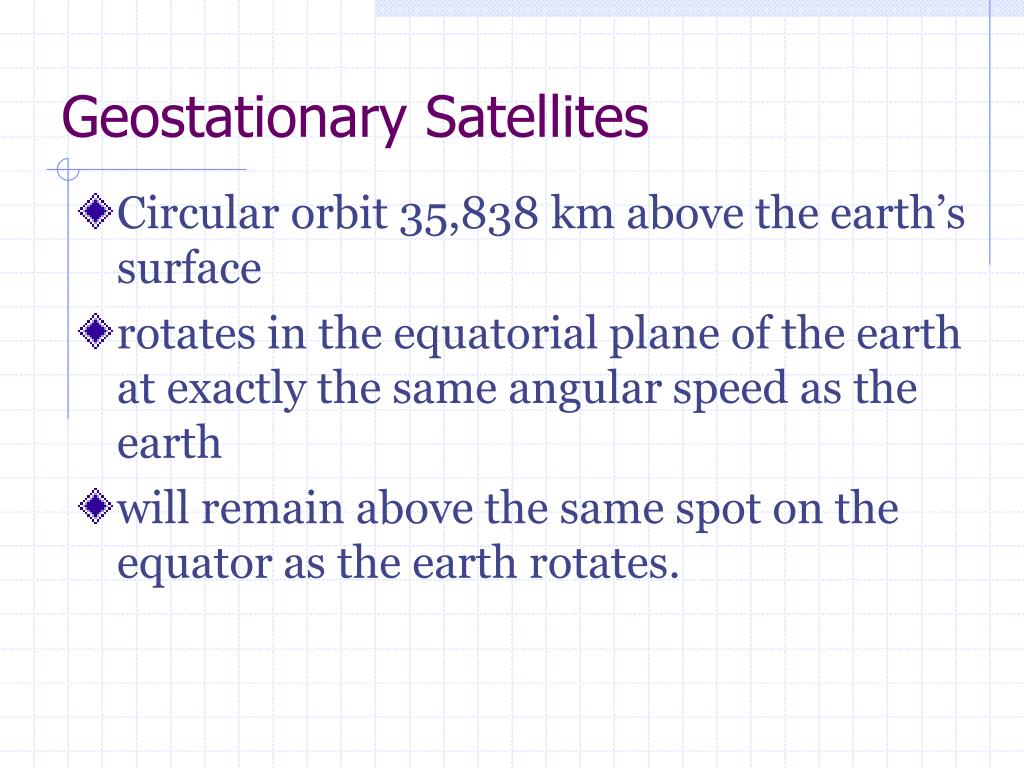 Geostationary Satellites

Circular orbit 35,838 km above the earth’s surface

rotates in the equatorial plane of the earth at exactly the same angular speed as the earth

will remain above the same spot on the equator as the earth rotates.